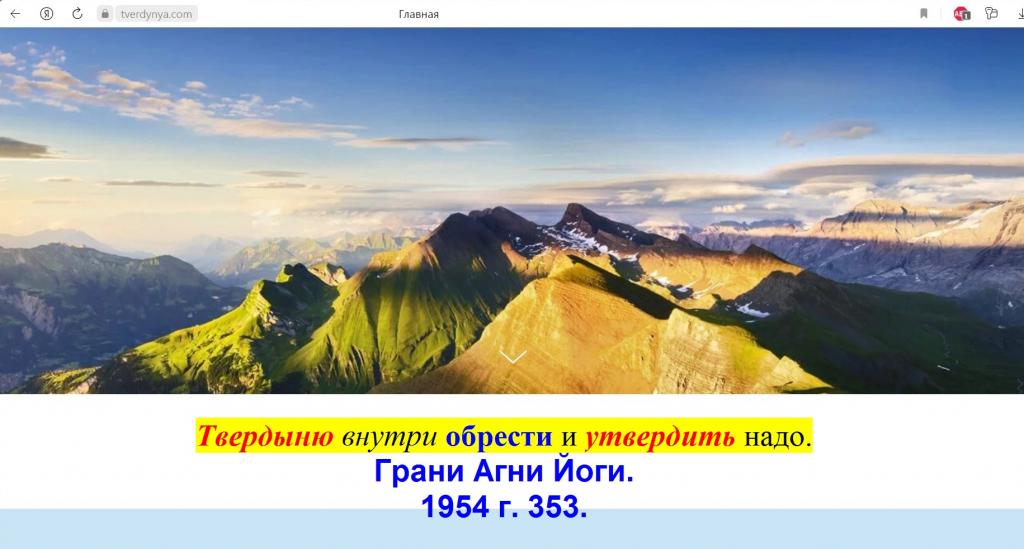 tverdynya.com

Главная

Твердыню внутри обрести и утвердить надо.
Грани Агни Йоги.
1954 г. 353.